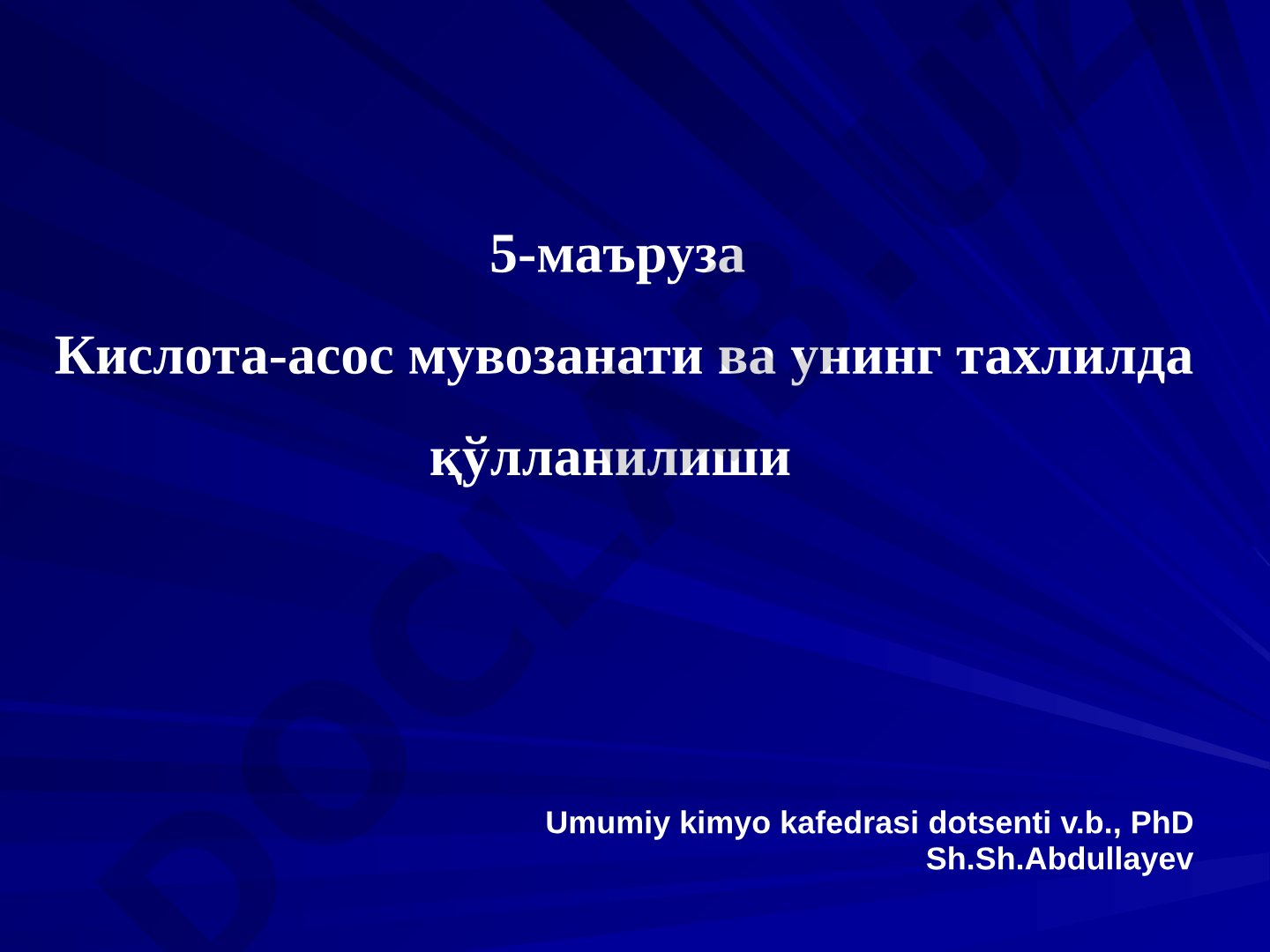 5-маъруза

Кислота-асос мувозанати ва унинг тахлилда қўлланилиши

Umumiy kimyo kafedrasi dotsenti v.b., PhD
Sh.Sh.Abdullayev